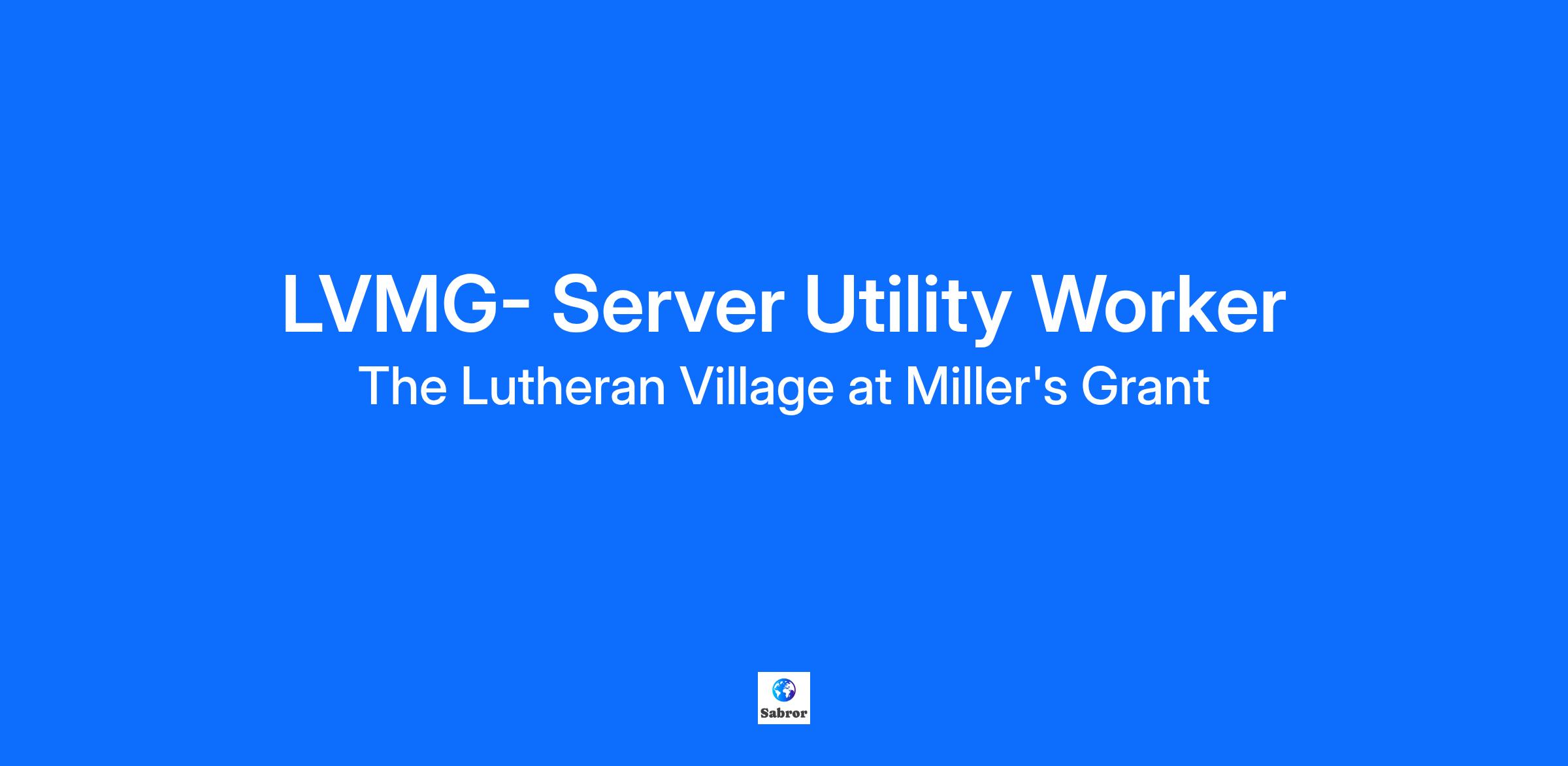 LVMG- Server Utility Worker

The Lutheran Village at Miller's Grant

Sabror